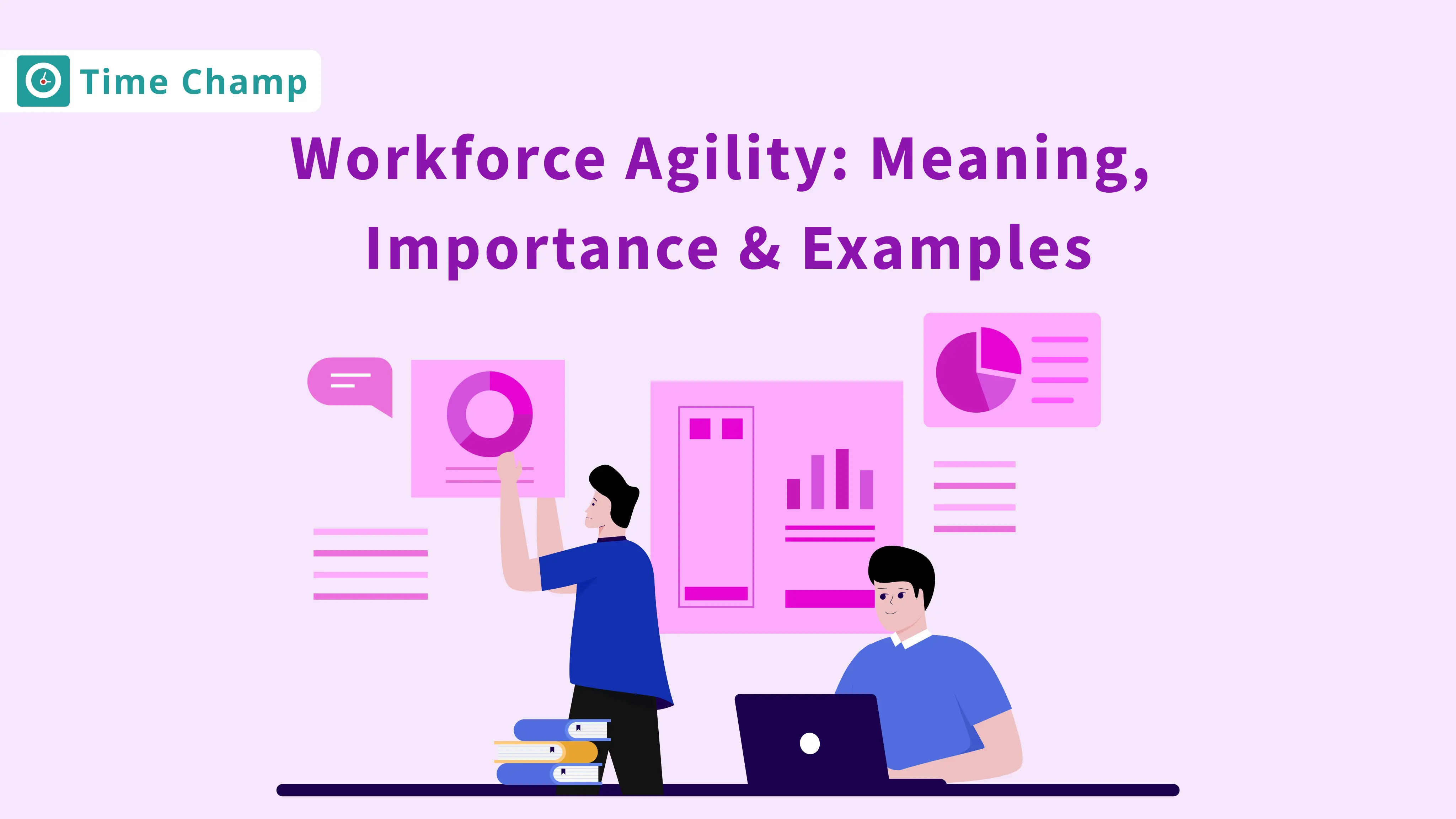 Time Champ

Workforce Agility: Meaning, Importance & Examples